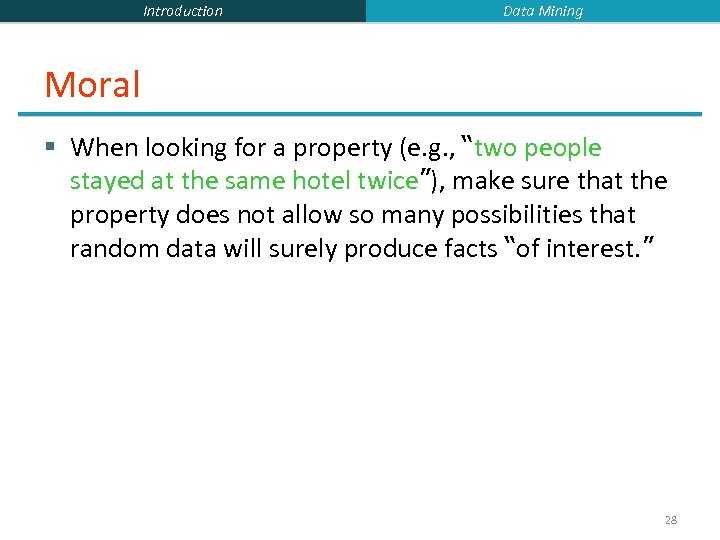 Introduction Data Mining

Moral

▪ When looking for a property (e.g., "two people stayed at the same hotel twice"), make sure that the property does not allow so many possibilities that random data will surely produce facts "of interest."

28